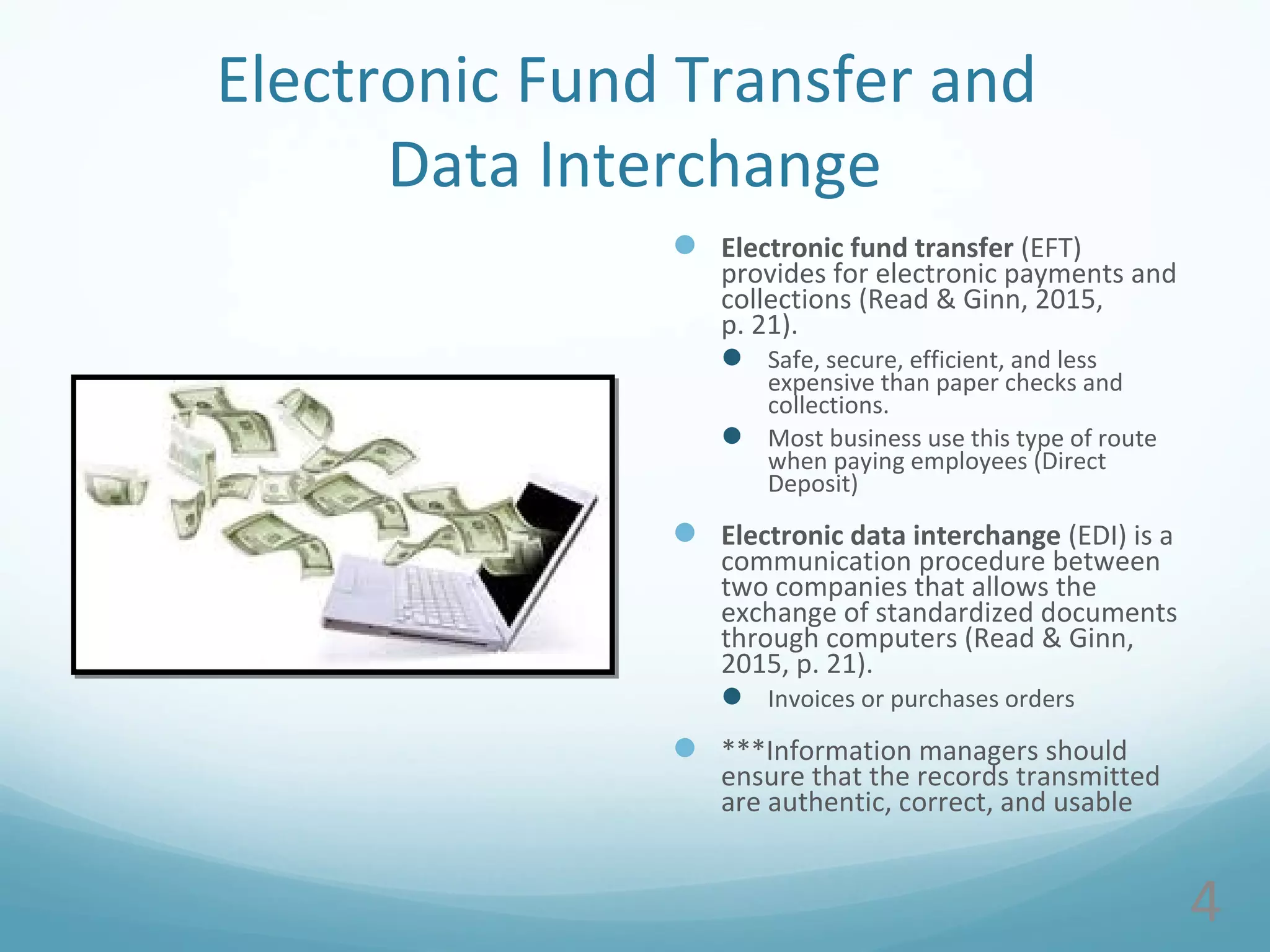 Electronic Fund Transfer and Data Interchange

Electronic fund transfer (EFT) provides for electronic payments and collections (Read & Ginn, 2015, p. 21).

Safe, secure, efficient, and less expensive than paper checks and collections.

Most business use this type of route when paying employees (Direct Deposit)

Electronic data interchange (EDI) is a communication procedure between two companies that allows the exchange of standardized documents through computers (Read & Ginn, 2015, p. 21).

Invoices or purchases orders

***Information managers should ensure that the records transmitted are authentic, correct, and usable

4